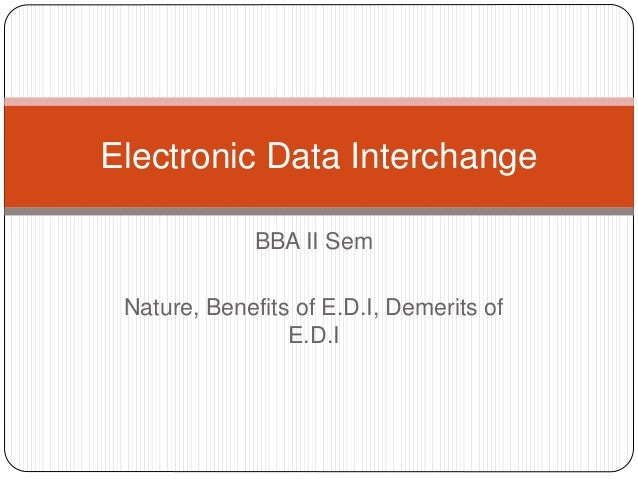 Electronic Data Interchange

BBA II Sem

Nature, Benefits of E.D.I, Demerits of E.D.I